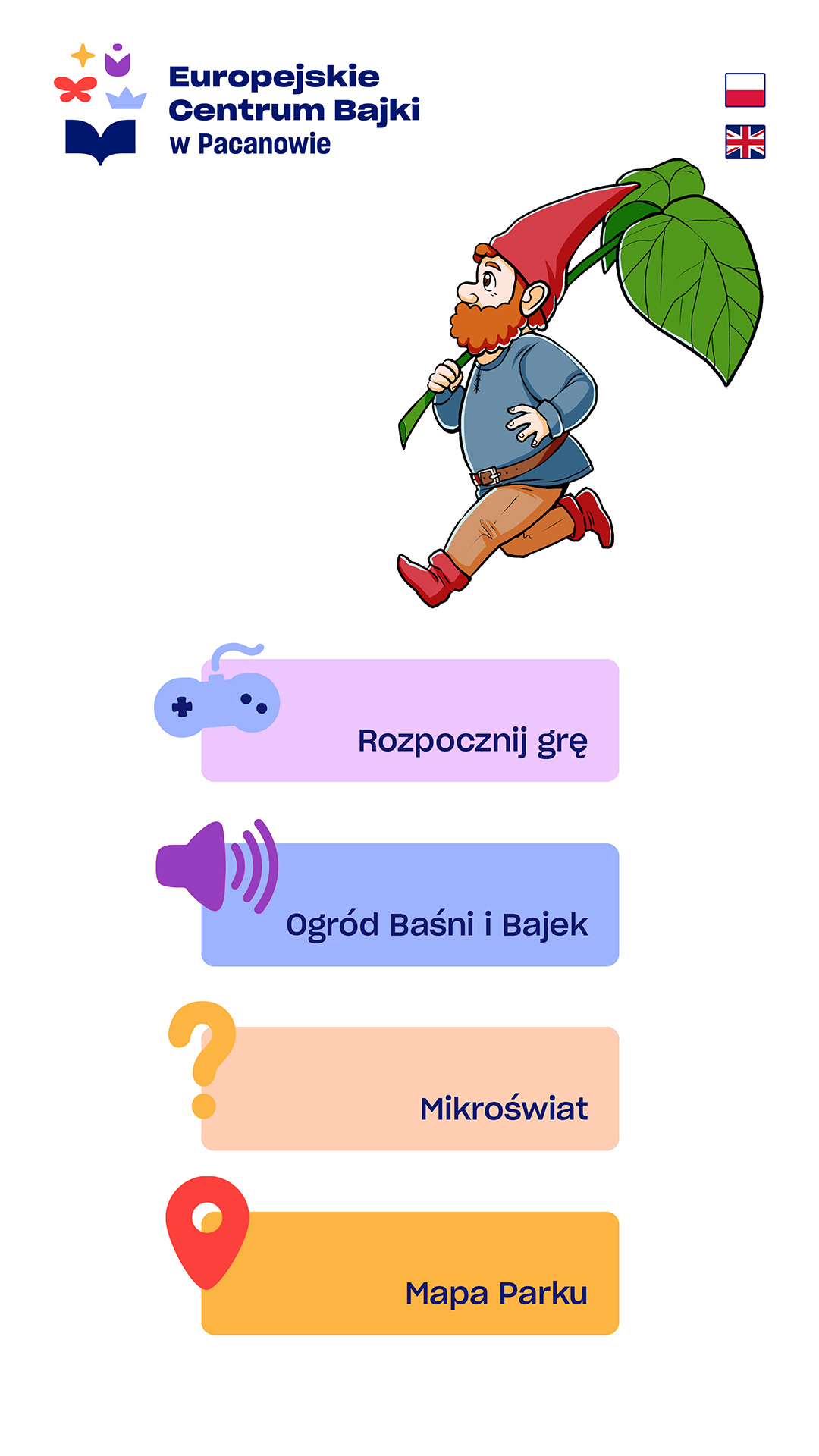 Europejskie Centrum Bajki w Pacanowie

Rozpocznij grę

Ogród Baśni i Bajek

Mikroświat

Mapa Parku